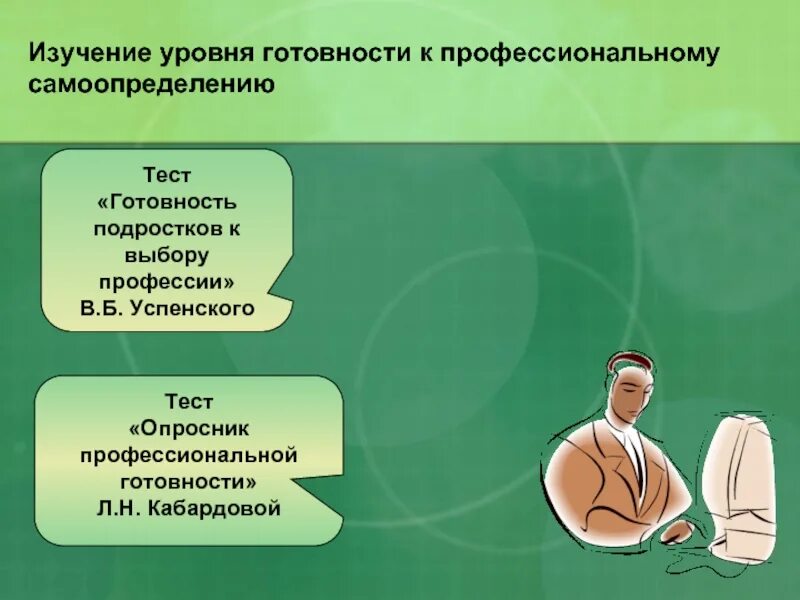 Изучение уровня готовности к профессиональному самоопределению

Тест «Готовность подростков к выбору профессии» В.Б. Успенского

Тест «Опросник профессиональной готовности» Л.Н. Кабардовой